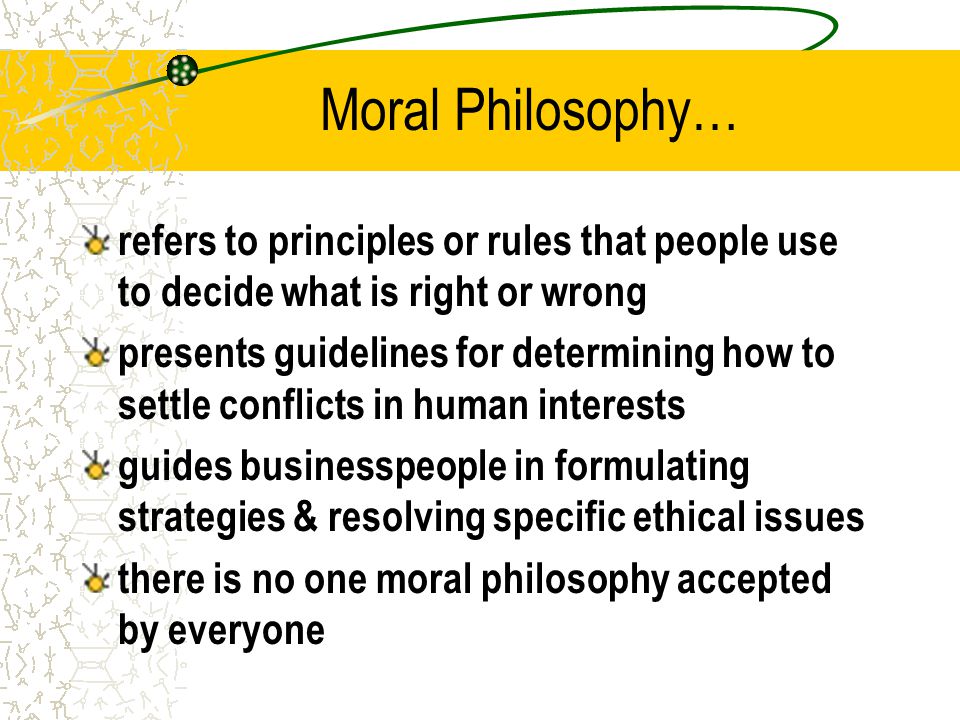 Moral Philosophy…

refers to principles or rules that people use to decide what is right or wrong

presents guidelines for determining how to settle conflicts in human interests

guides businesspeople in formulating strategies & resolving specific ethical issues

there is no one moral philosophy accepted by everyone